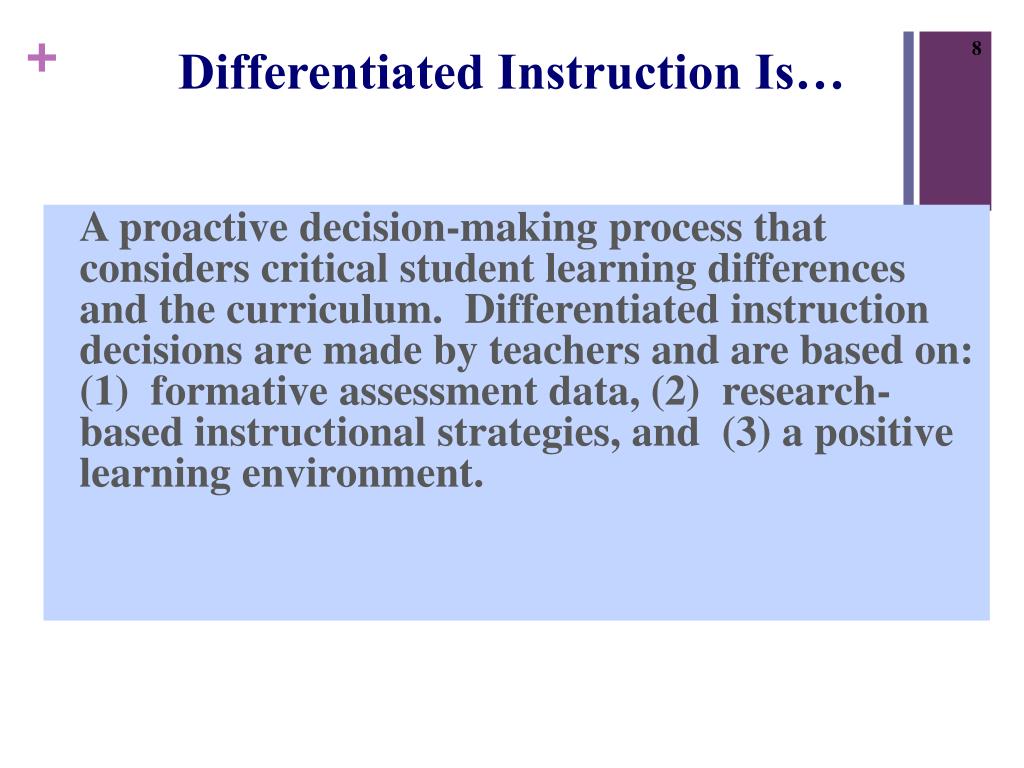 +

Differentiated Instruction Is…

8

A proactive decision-making process that considers critical student learning differences and the curriculum. Differentiated instruction decisions are made by teachers and are based on: (1) formative assessment data, (2) research-based instructional strategies, and (3) a positive learning environment.